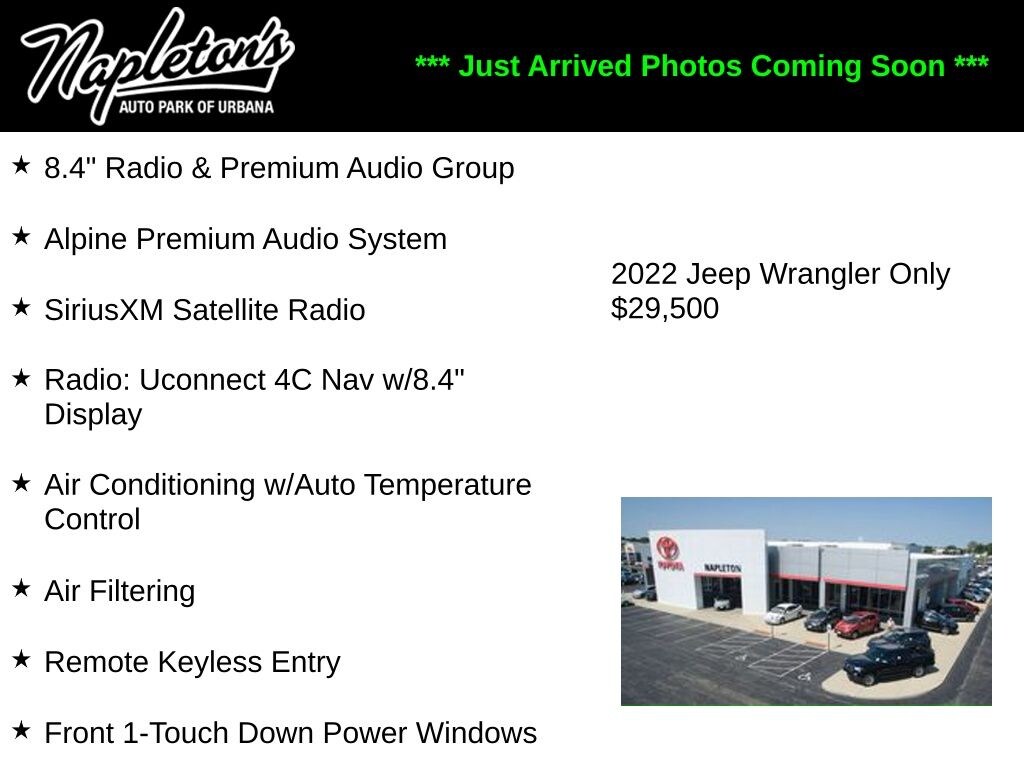 Napleton's
AUTO PARK OF URBANA

*** Just Arrived Photos Coming Soon ***

★ 8.4" Radio & Premium Audio Group

★ Alpine Premium Audio System

★ SiriusXM Satellite Radio

★ Radio: Uconnect 4C Nav w/8.4" Display

★ Air Conditioning w/Auto Temperature Control

★ Air Filtering

★ Remote Keyless Entry

★ Front 1-Touch Down Power Windows

2022 Jeep Wrangler Only $29,500

TOYOTA
NAPLETON